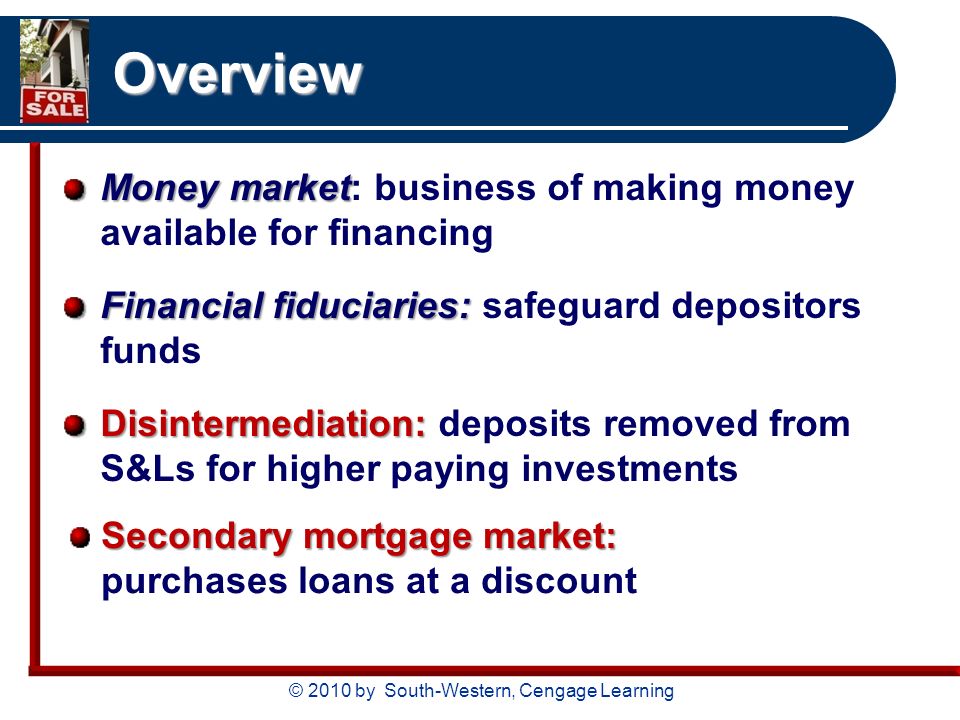 FOR SALE

Overview

Money market: business of making money available for financing

Financial fiduciaries: safeguard depositors funds

Disintermediation: deposits removed from S&Ls for higher paying investments

Secondary mortgage market: purchases loans at a discount

© 2010 by South-Western, Cengage Learning